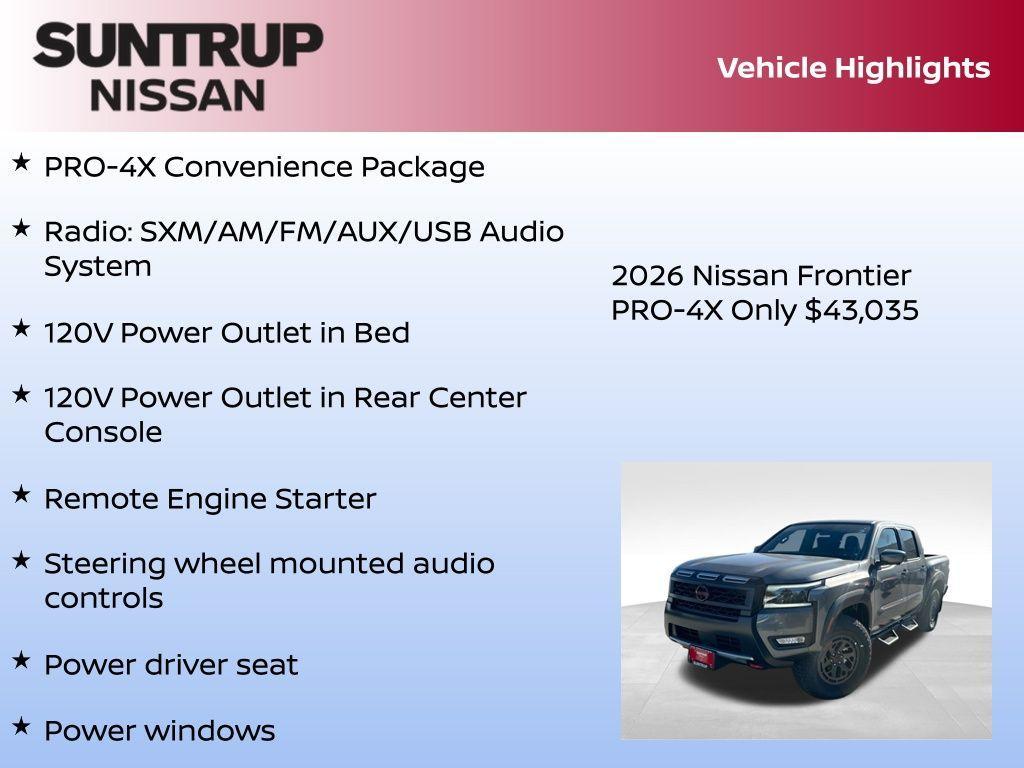 SUNTRUP
NISSAN

Vehicle Highlights

★ PRO-4X Convenience Package

★ Radio: SXM/AM/FM/AUX/USB Audio System

★ 120V Power Outlet in Bed

★ 120V Power Outlet in Rear Center Console

★ Remote Engine Starter

★ Steering wheel mounted audio controls

★ Power driver seat

★ Power windows

2026 Nissan Frontier PRO-4X Only $43,035